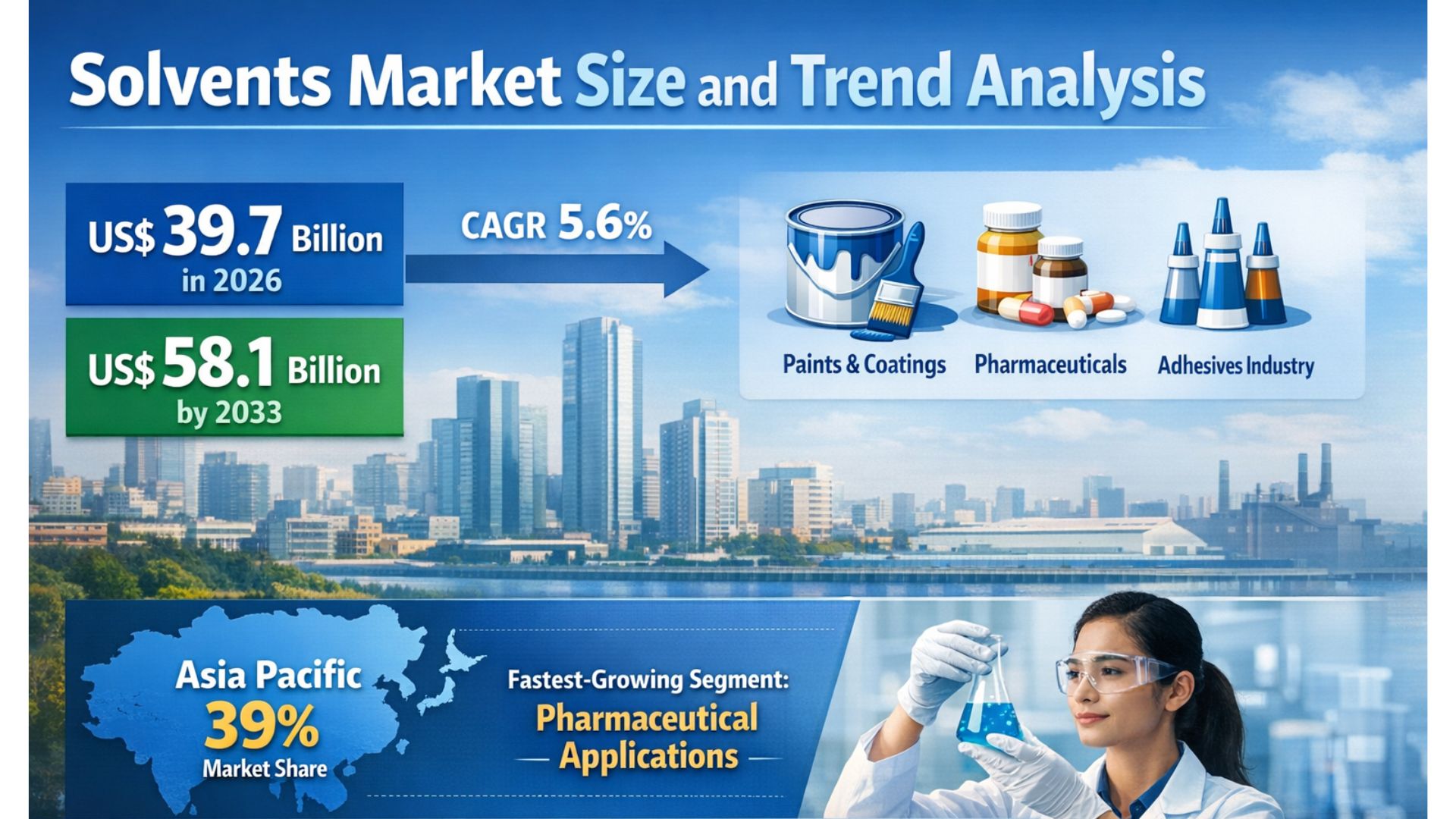 Solvents Market Size and Trend Analysis

US$ 39.7 Billion in 2026

CAGR 5.6%

US$ 58.1 Billion by 2033

Paints & Coatings

Pharmaceuticals

Adhesives Industry

Asia Pacific
39%
Market Share

Fastest-Growing Segment:
Pharmaceutical Applications